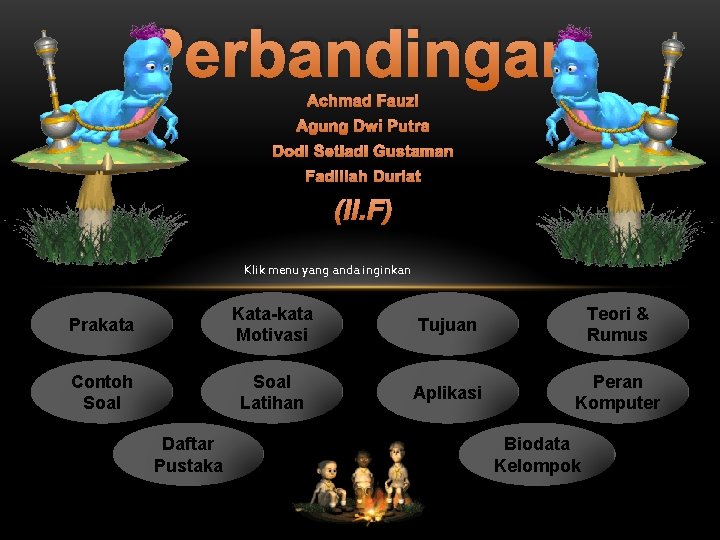 Perbandingan

Achmad Fauzi
Agung Dwi Putra
Dodi Setiadi Gustaman
Fadillah Duriat

(II.F)

Klik menu yang anda inginkan

Prakata

Kata-kata Motivasi

Tujuan

Teori & Rumus

Contoh Soal

Soal Latihan

Aplikasi

Peran Komputer

Daftar Pustaka

Biodata Kelompok